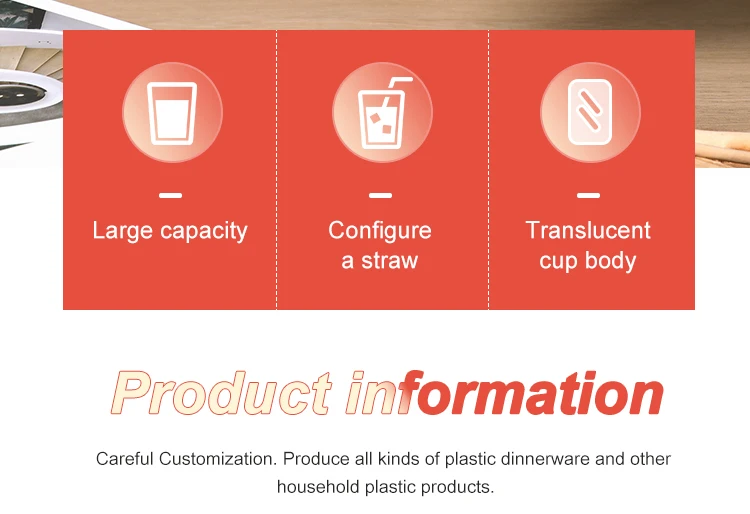 Large capacity

Configure a straw

Translucent cup body

Product information

Careful Customization. Produce all kinds of plastic dinnerware and other household plastic products.